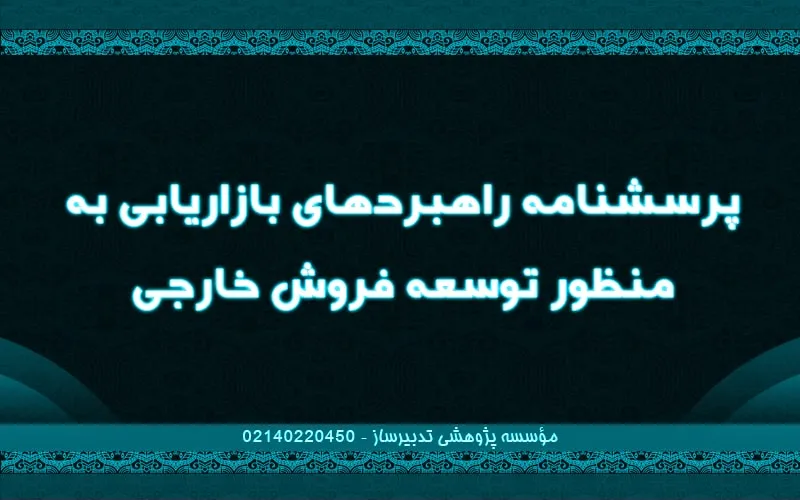 پرسشنامه راهبردهای بازاریابی به منظور توسعه فروش خارجی

مؤسسه پژوهشی تدبیرساز - 02140220450